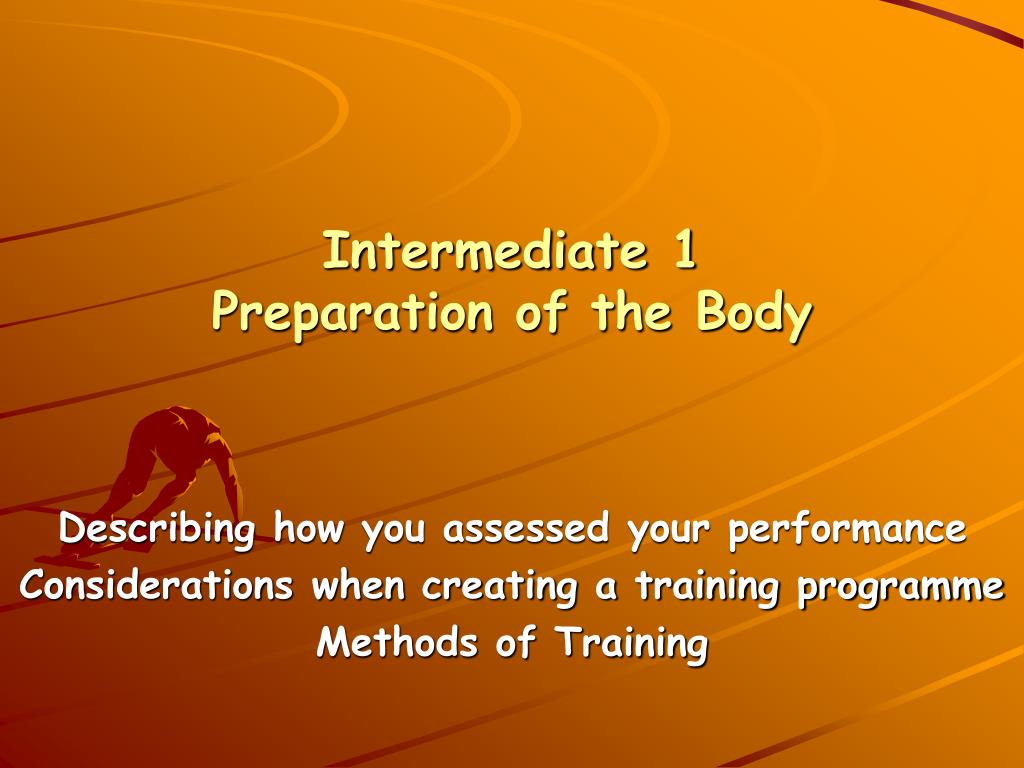 Intermediate 1
Preparation of the Body

Describing how you assessed your performance
Considerations when creating a training programme
Methods of Training